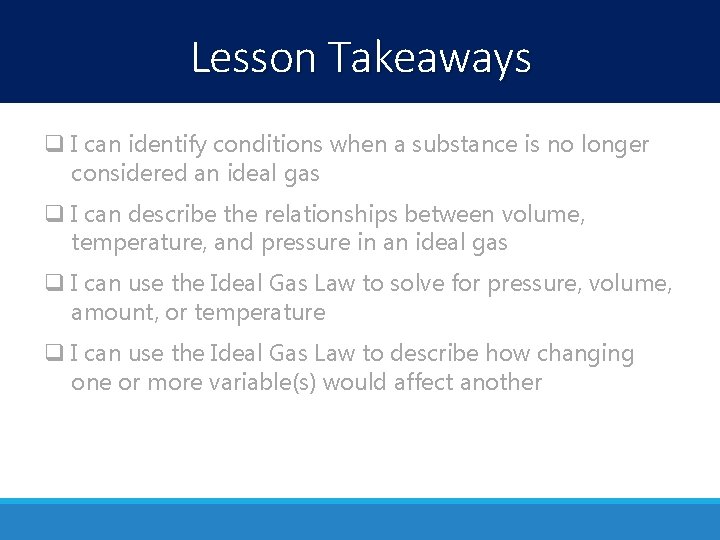 Lesson Takeaways

❑ I can identify conditions when a substance is no longer considered an ideal gas

❑ I can describe the relationships between volume, temperature, and pressure in an ideal gas

❑ I can use the Ideal Gas Law to solve for pressure, volume, amount, or temperature

❑ I can use the Ideal Gas Law to describe how changing one or more variable(s) would affect another